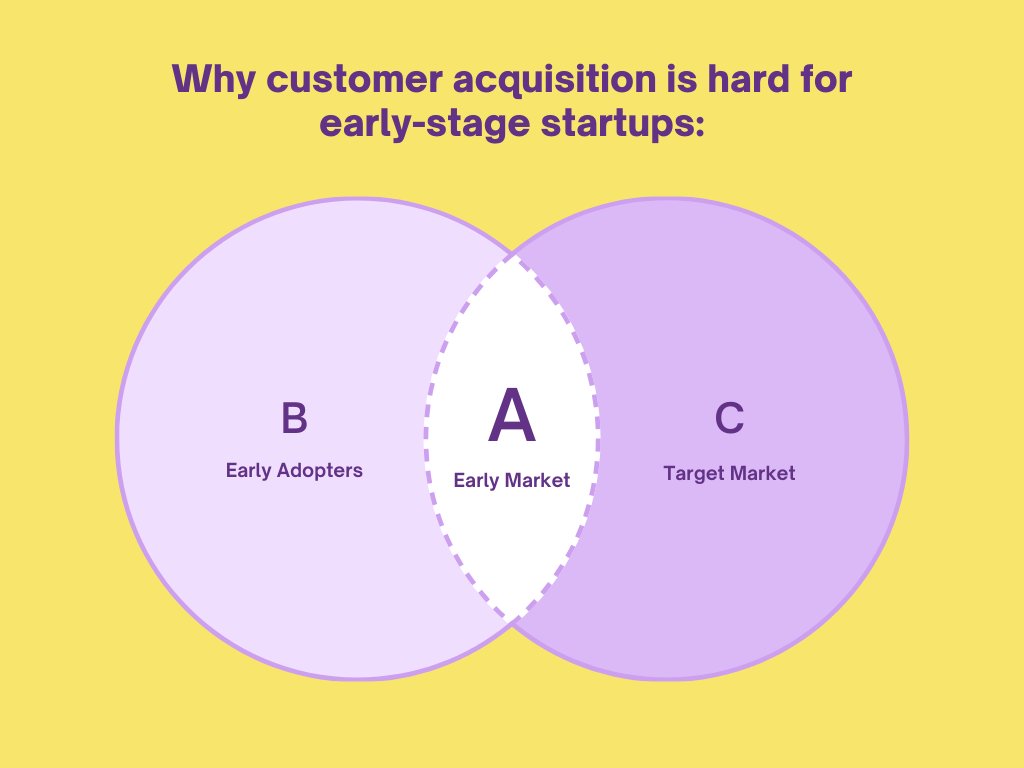 Why customer acquisition is hard for early-stage startups:

B
Early Adopters

A
Early Market

C
Target Market